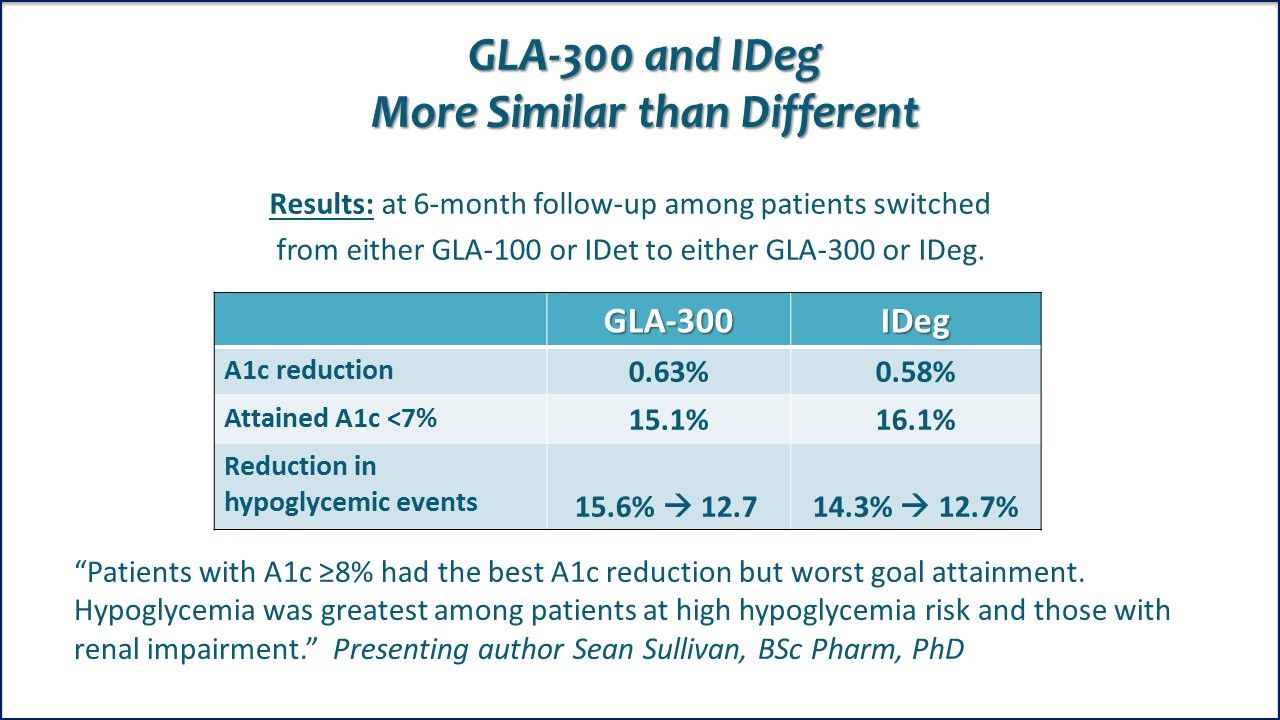 GLA-300 and IDeg
More Similar than Different

Results: at 6-month follow-up among patients switched from either GLA-100 or IDet to either GLA-300 or IDeg.

| | GLA-300 | IDeg |
|---|---|---|
| A1c reduction | 0.63% | 0.58% |
| Attained A1c <7% | 15.1% | 16.1% |
| Reduction in hypoglycemic events | 15.6% → 12.7 | 14.3% → 12.7% |

“Patients with A1c ≥8% had the best A1c reduction but worst goal attainment. Hypoglycemia was greatest among patients at high hypoglycemia risk and those with renal impairment.” Presenting author Sean Sullivan, BSc Pharm, PhD